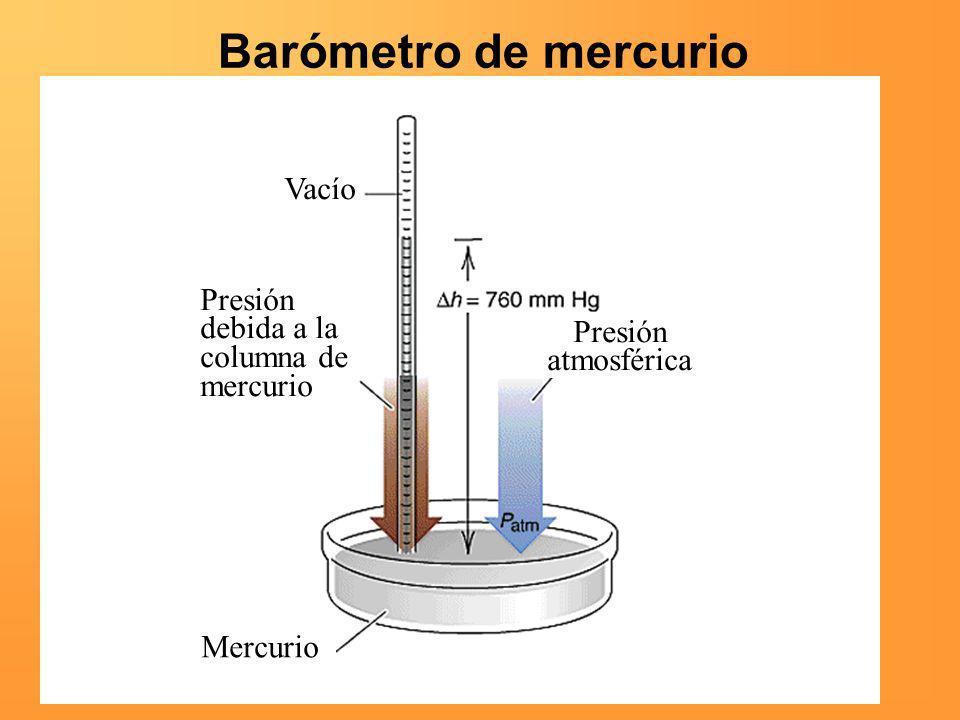 Barómetro de mercurio

Vacío

Presión debida a la columna de mercurio

$\Delta h = 760$ mm Hg

Presión atmosférica

$P_{atm}$

Mercurio